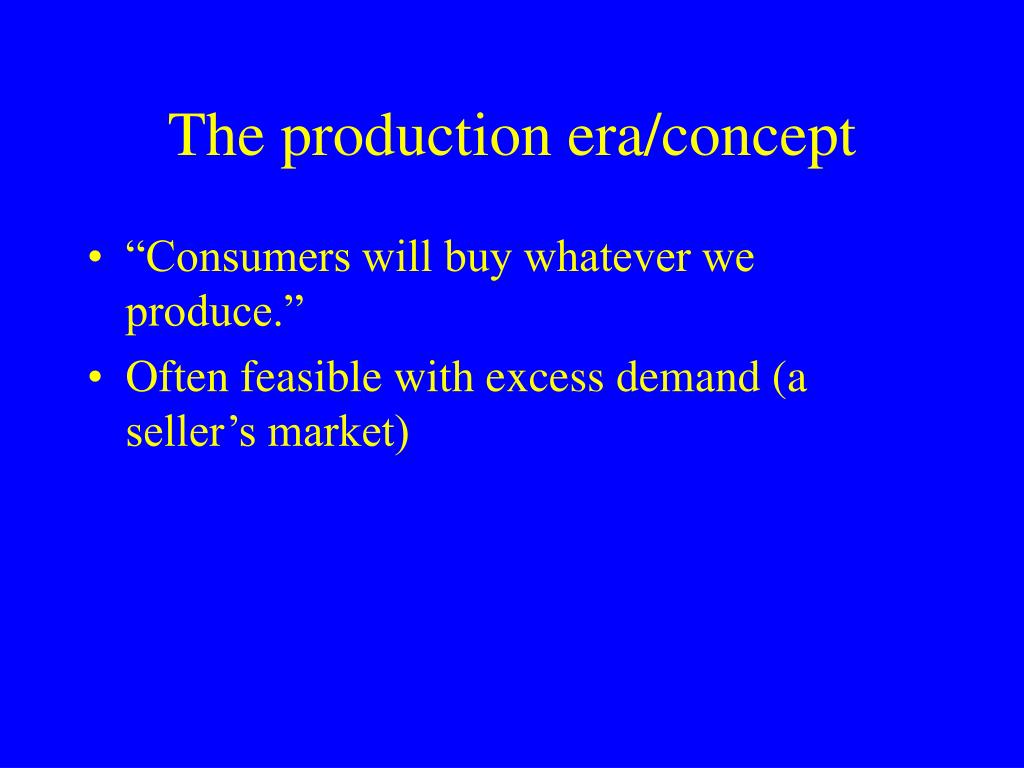 The production era/concept

• “Consumers will buy whatever we produce.”
• Often feasible with excess demand (a seller’s market)